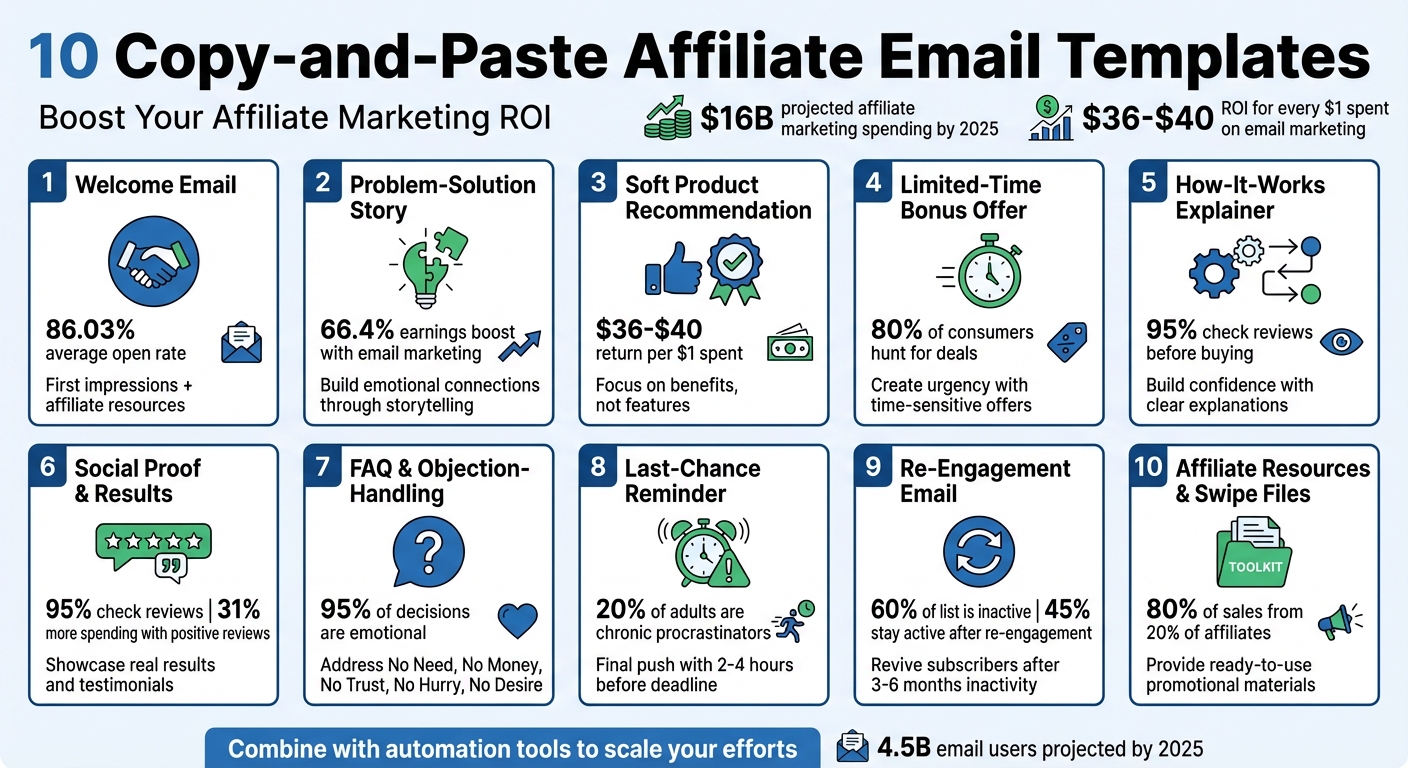 10 Copy-and-Paste Affiliate Email Templates

Boost Your Affiliate Marketing ROI

$16B projected affiliate marketing spending by 2025

$36-$40 ROI for every $1 spent on email marketing

1 Welcome Email

86.03% average open rate

First impressions + affiliate resources

2 Problem-Solution Story

66.4% earnings boost with email marketing

Build emotional connections through storytelling

3 Soft Product Recommendation

$36-$40 return per $1 spent

Focus on benefits, not features

4 Limited-Time Bonus Offer

80% of consumers hunt for deals

Create urgency with time-sensitive offers

5 How-It-Works Explainer

95% check reviews before buying

Build confidence with clear explanations

6 Social Proof & Results

95% check reviews | 31% more spending with positive reviews

Showcase real results and testimonials

7 FAQ & Objection-Handling

95% of decisions are emotional

Address No Need, No Money, No Trust, No Hurry, No Desire

8 Last-Chance Reminder

20% of adults are chronic procrastinators

Final push with 2-4 hours before deadline

9 Re-Engagement Email

60% of list is inactive | 45% stay active after re-engagement

Revive subscribers after 3-6 months inactivity

10 Affiliate Resources & Swipe Files

TOOLKIT

80% of sales from 20% of affiliates

Provide ready-to-use promotional materials

Combine with automation tools to scale your efforts

4.5B email users projected by 2025